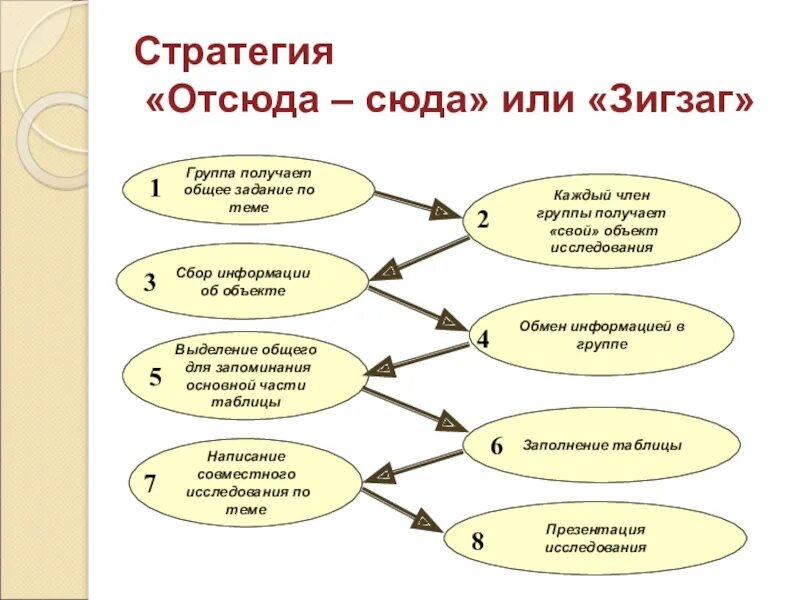 Стратегия
«Отсюда – сюда» или «Зигзаг»

1 Группа получает общее задание по теме

2 Каждый член группы получает «свой» объект исследования

3 Сбор информации об объекте

4 Обмен информацией в группе

5 Выделение общего для запоминания основной части таблицы

6 Заполнение таблицы

7 Написание совместного исследования по теме

8 Презентация исследования